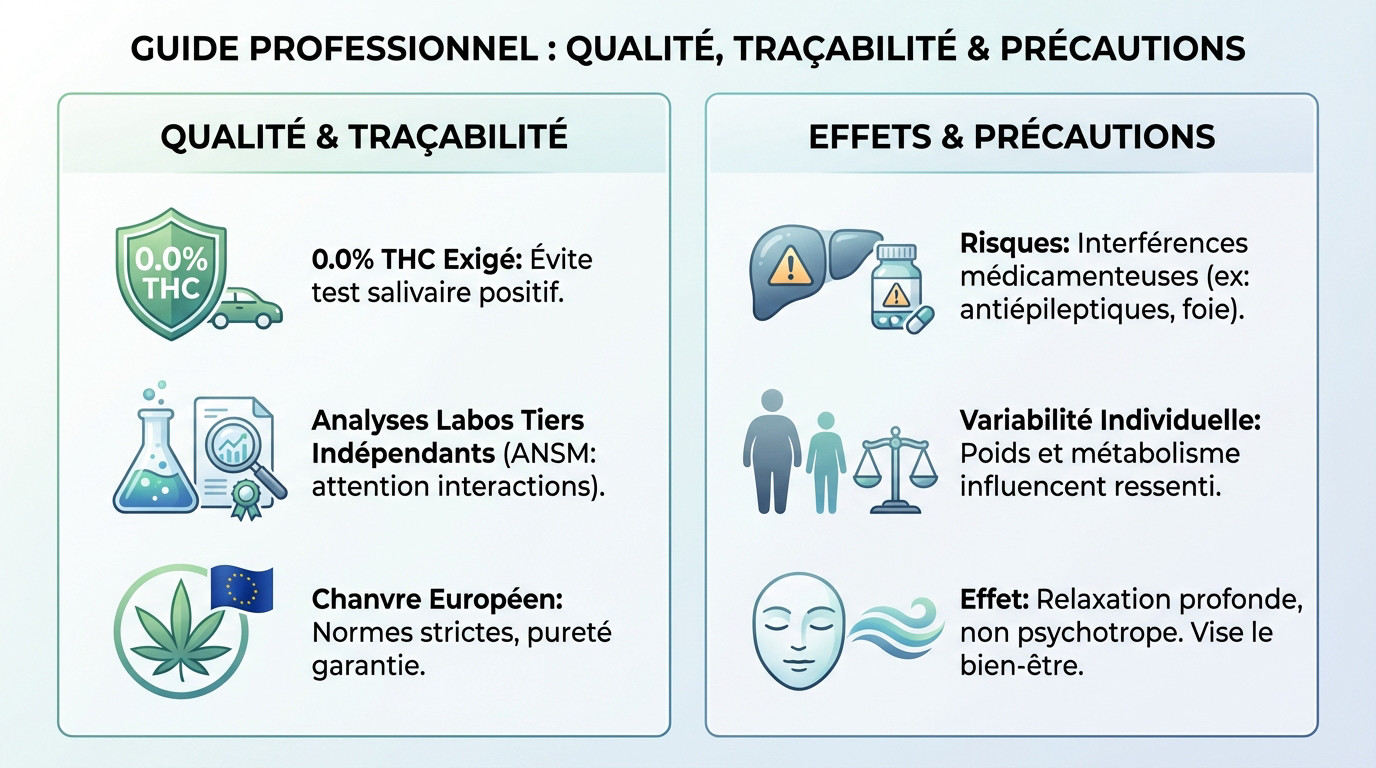 GUIDE PROFESSIONNEL : QUALITÉ, TRAÇABILITÉ & PRÉCAUTIONS

QUALITÉ & TRAÇABILITÉ

0.0% THC

0.0% THC Exigé: Évite test salivaire positif.

Analyses Labos Tiers Indépendants (ANSM: attention interactions).

Chanvre Européen: Normes strictes, pureté garantie.

EFFETS & PRÉCAUTIONS

Risques: Interférences médicamenteuses (ex: antiépileptiques, foie).

Variabilité Individuelle: Poids et métabolisme influencent ressenti.

Effet: Relaxation profonde, non psychotrope. Vise le bien-être.